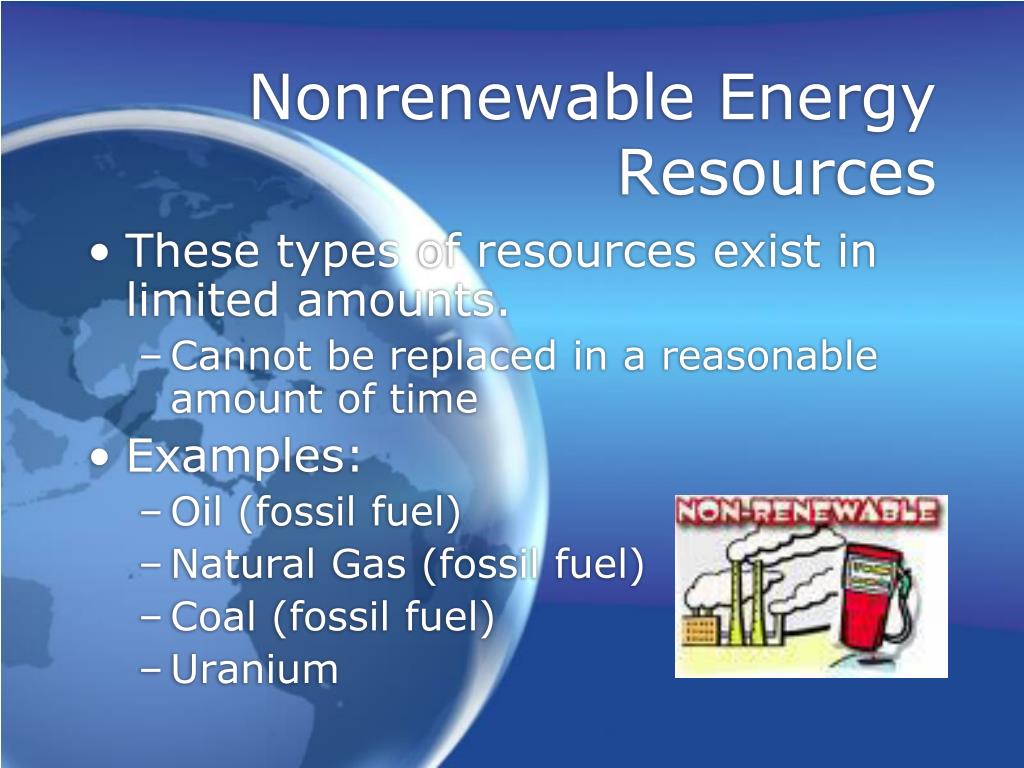 Nonrenewable Energy Resources

• These types of resources exist in limited amounts.
– Cannot be replaced in a reasonable amount of time
• Examples:
– Oil (fossil fuel)
– Natural Gas (fossil fuel)
– Coal (fossil fuel)
– Uranium

NON-RENEWABLE